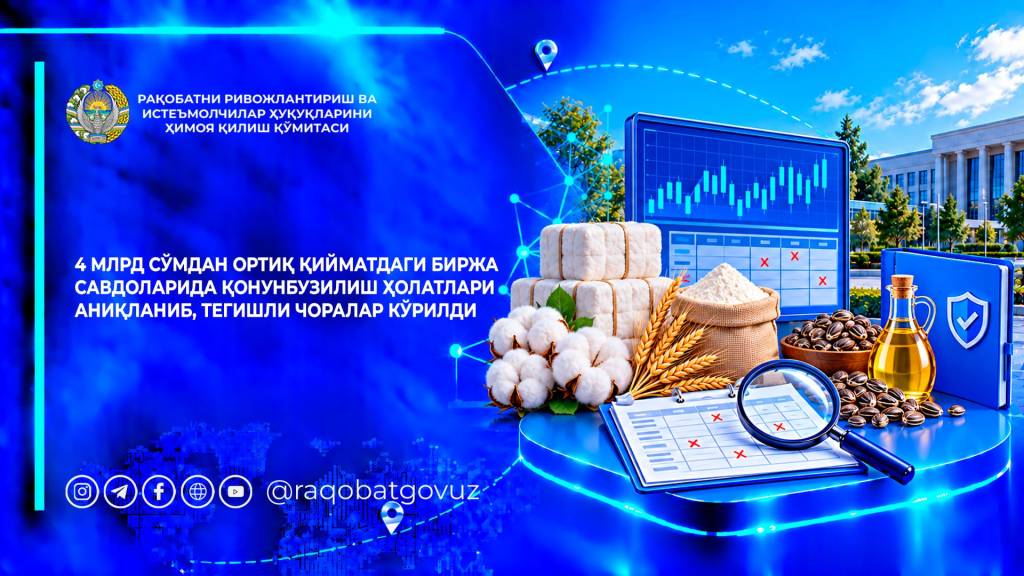 РАҚОБАТНИ РИВОЖЛАНТИРИШ ВА ИСТЕЪМОЛЧИЛАР ҲУҚУҚЛАРИНИ ҲИМОЯ ҚИЛИШ ҚЎМИТАСИ

4 МЛРД СЎМДАН ОРТИҚ ҚИЙМАТДАГИ БИРЖА САВДОЛАРИДА ҚОНУНБУЗИЛИШ ҲОЛАТЛАРИ АНИҚЛАНИБ, ТЕГИШЛИ ЧОРАЛАР КЎРИЛДИ

@raqobatgovuz